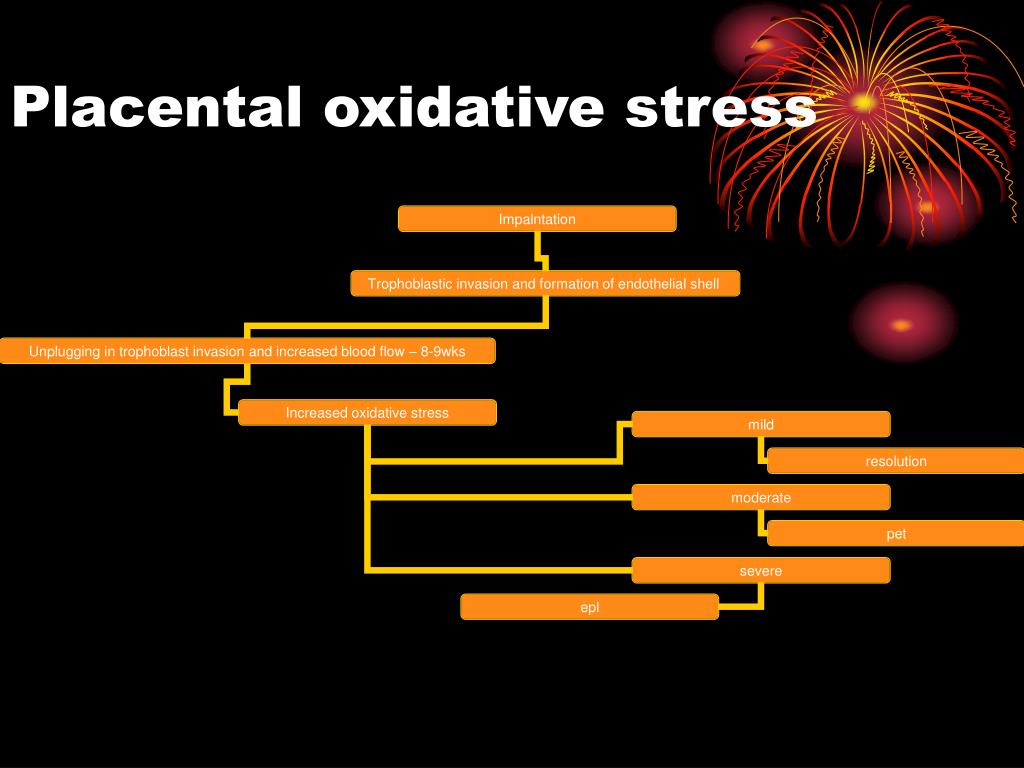 Placental oxidative stress

Impalntation

Trophoblastic invasion and formation of endothelial shell

Unplugging in trophoblast invasion and increased blood flow – 8-9wks

Increased oxidative stress

mild

resolution

moderate

pet

severe

epl